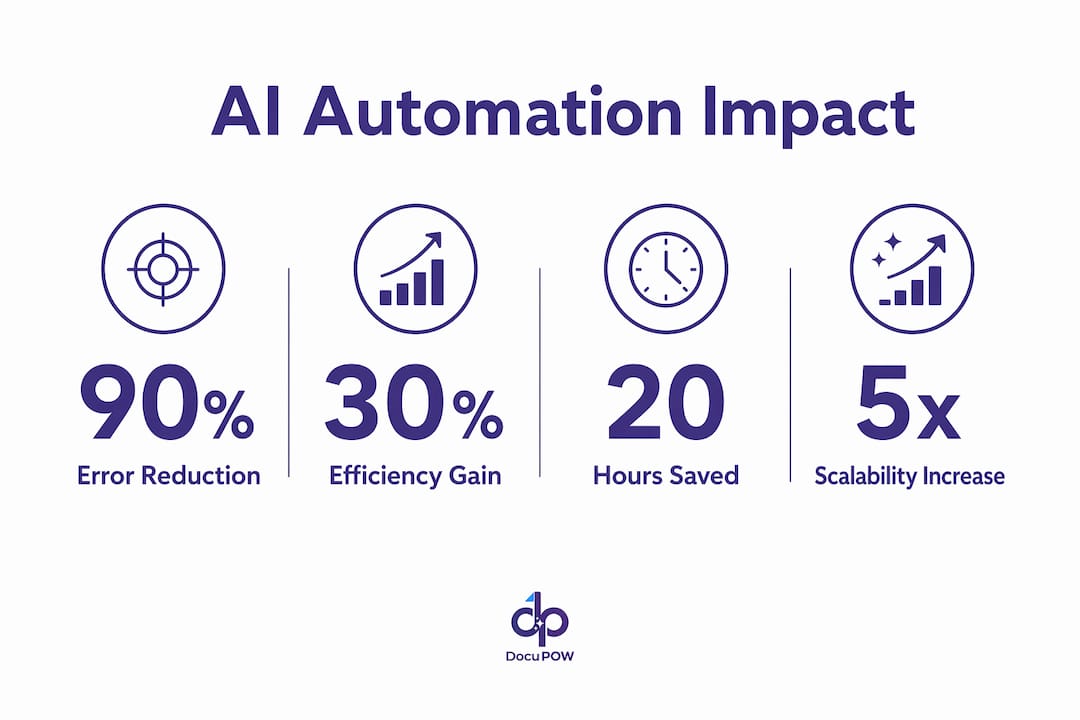 AI Automation Impact

90%
Error Reduction

30%
Efficiency Gain

20
Hours Saved

5x
Scalability Increase

dp
DocuPOW